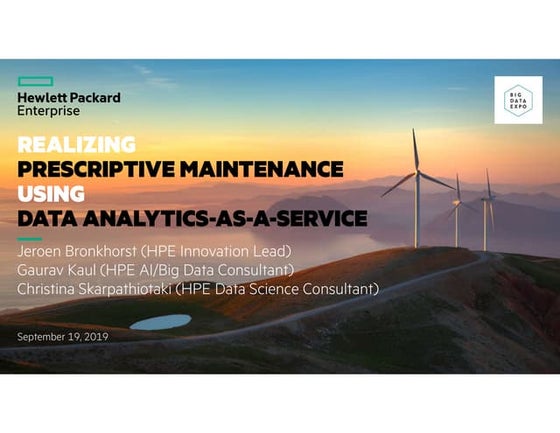 Hewlett Packard Enterprise

BIG DATA EXPO

REALIZING
PRESCRIPTIVE MAINTENANCE
USING
DATA ANALYTICS-AS-A-SERVICE

Jeroen Bronkhorst (HPE Innovation Lead)
Gaurav Kaul (HPE AI/Big Data Consultant)
Christina Skarpathiotaki (HPE Data Science Consultant)

September 19, 2019